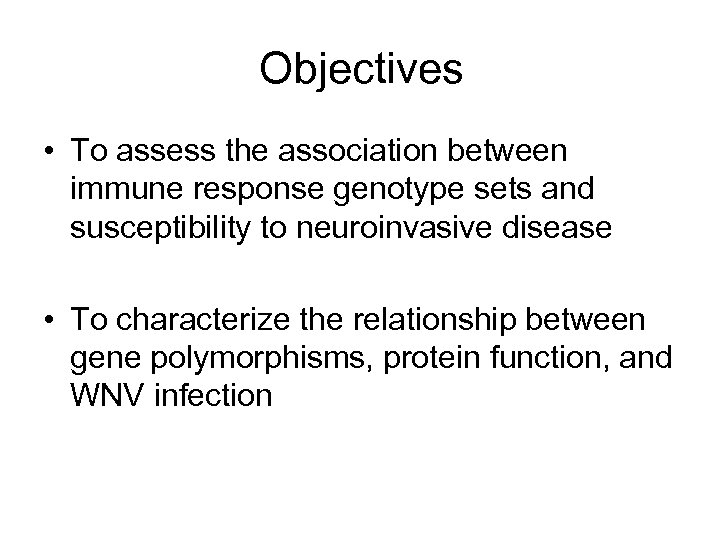 Objectives

• To assess the association between immune response genotype sets and susceptibility to neuroinvasive disease

• To characterize the relationship between gene polymorphisms, protein function, and WNV infection